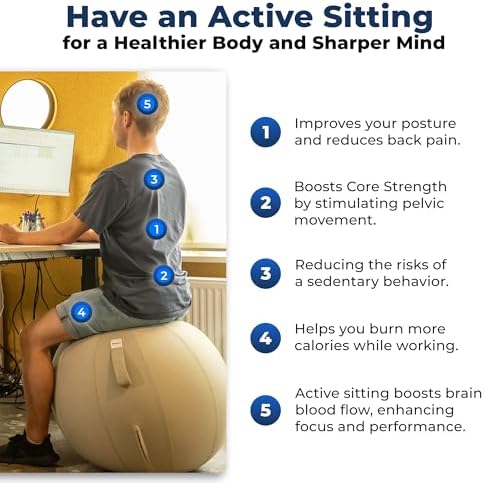 Have an Active Sitting
for a Healthier Body and Sharper Mind

5

3

1

2

4

1 Improves your posture and reduces back pain.

2 Boosts Core Strength by stimulating pelvic movement.

3 Reducing the risks of a sedentary behavior.

4 Helps you burn more calories while working.

5 Active sitting boosts brain blood flow, enhancing focus and performance.